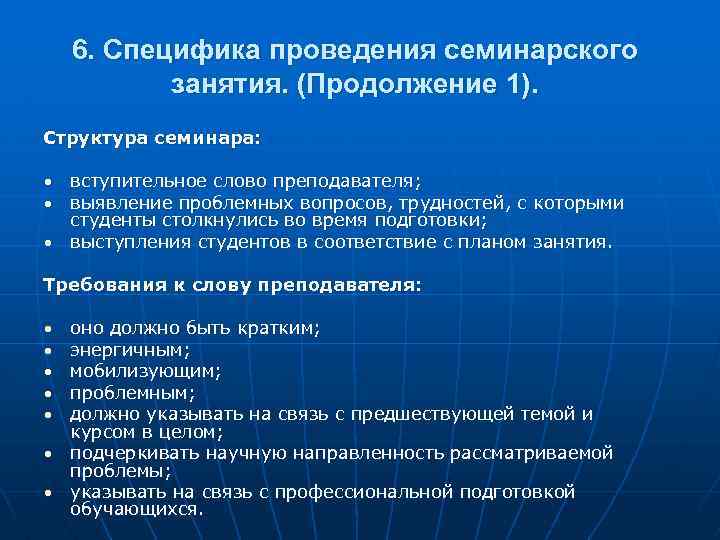 6. Специфика проведения семинарского занятия. (Продолжение 1).

Структура семинара:

• вступительное слово преподавателя;
• выявление проблемных вопросов, трудностей, с которыми студенты столкнулись во время подготовки;
• выступления студентов в соответствие с планом занятия.

Требования к слову преподавателя:

• оно должно быть кратким;
• энергичным;
• мобилизующим;
• проблемным;
• должно указывать на связь с предшествующей темой и курсом в целом;
• подчеркивать научную направленность рассматриваемой проблемы;
• указывать на связь с профессиональной подготовкой обучающихся.